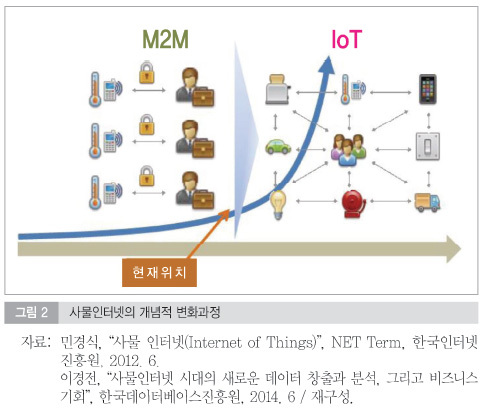 M2M

IoT

현재위치

그림 2 사물인터넷의 개념적 변화과정

자료: 민경식, “사물 인터넷(Internet of Things)”, NET Term, 한국인터넷진흥원, 2012. 6.
이경전, “사물인터넷 시대의 새로운 데이터 창출과 분석, 그리고 비즈니스 기회”, 한국데이터베이스진흥원, 2014. 6 / 재구성.